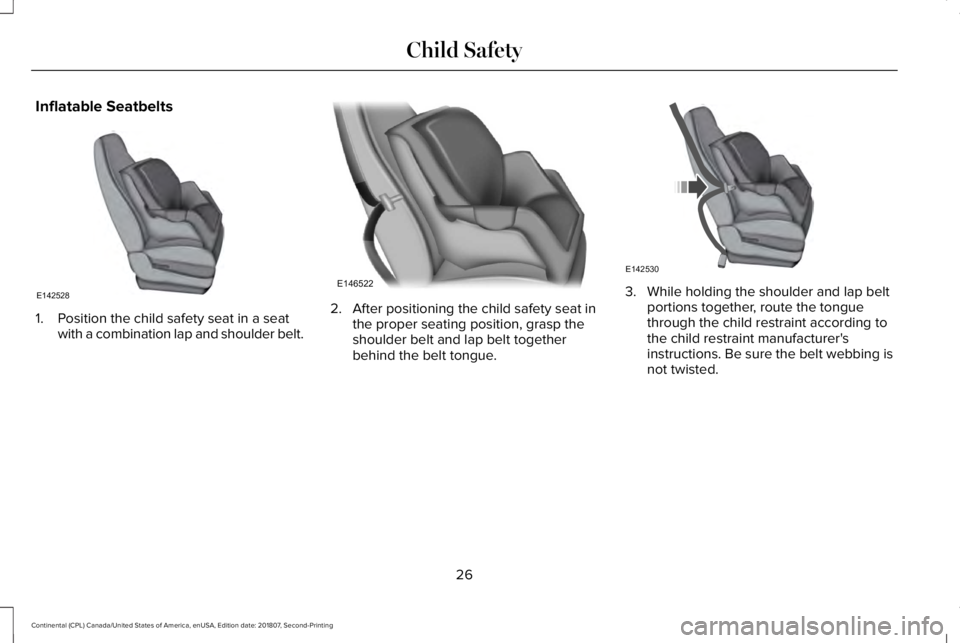 Child Safety

Inflatable Seatbelts

E142528

1. Position the child safety seat in a seat with a combination lap and shoulder belt.

E146522

2. After positioning the child safety seat in the proper seating position, grasp the shoulder belt and lap belt together behind the belt tongue.

E142530

3. While holding the shoulder and lap belt portions together, route the tongue through the child restraint according to the child restraint manufacturer's instructions. Be sure the belt webbing is not twisted.

26

Continental (CPL) Canada/United States of America, enUSA, Edition date: 201807, Second-Printing

carmanualsonline.info